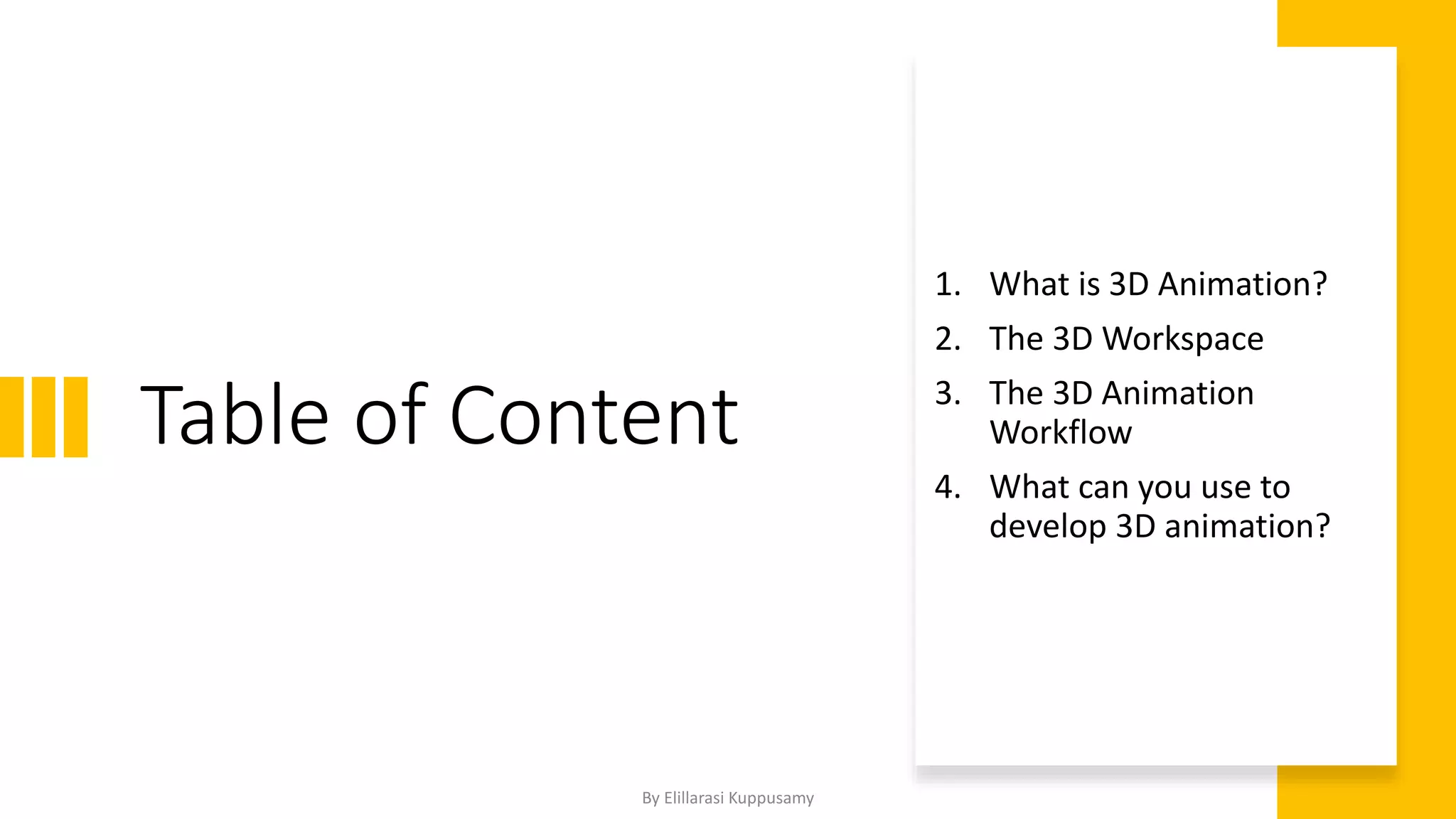 Table of Content

1. What is 3D Animation?
2. The 3D Workspace
3. The 3D Animation Workflow
4. What can you use to develop 3D animation?

By Elillarasi Kuppusamy